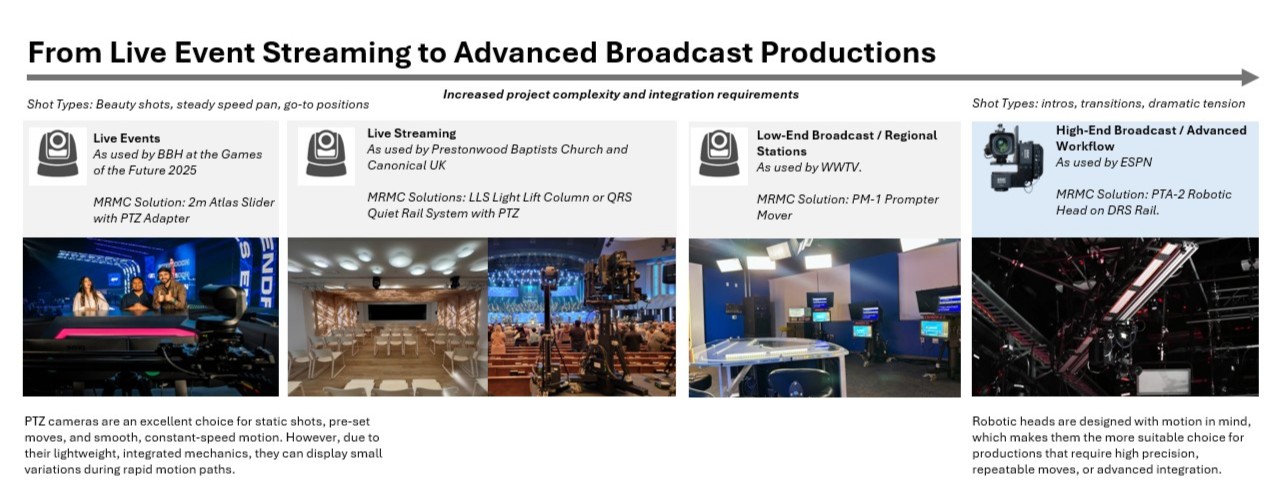 From Live Event Streaming to Advanced Broadcast Productions

Shot Types: Beauty shots, steady speed pan, go-to positions

Increased project complexity and integration requirements

Shot Types: intros, transitions, dramatic tension

Live Events
As used by BBH at the Games of the Future 2025

MRMC Solution: 2m Atlas Slider with PTZ Adapter

Live Streaming
As used by Prestonwood Baptists Church and Canonical UK

MRMC Solutions: LLS Light Lift Column or QRS Quiet Rail System with PTZ

Low-End Broadcast / Regional Stations
As used by WWTV.

MRMC Solution: PM-1 Prompter Mover

High-End Broadcast / Advanced Workflow
As used by ESPN

MRMC Solution: PTA-2 Robotic Head on DRS Rail.

PTZ cameras are an excellent choice for static shots, pre-set moves, and smooth, constant-speed motion. However, due to their lightweight, integrated mechanics, they can display small variations during rapid motion paths.

Robotic heads are designed with motion in mind, which makes them the more suitable choice for productions that require high precision, repeatable moves, or advanced integration.